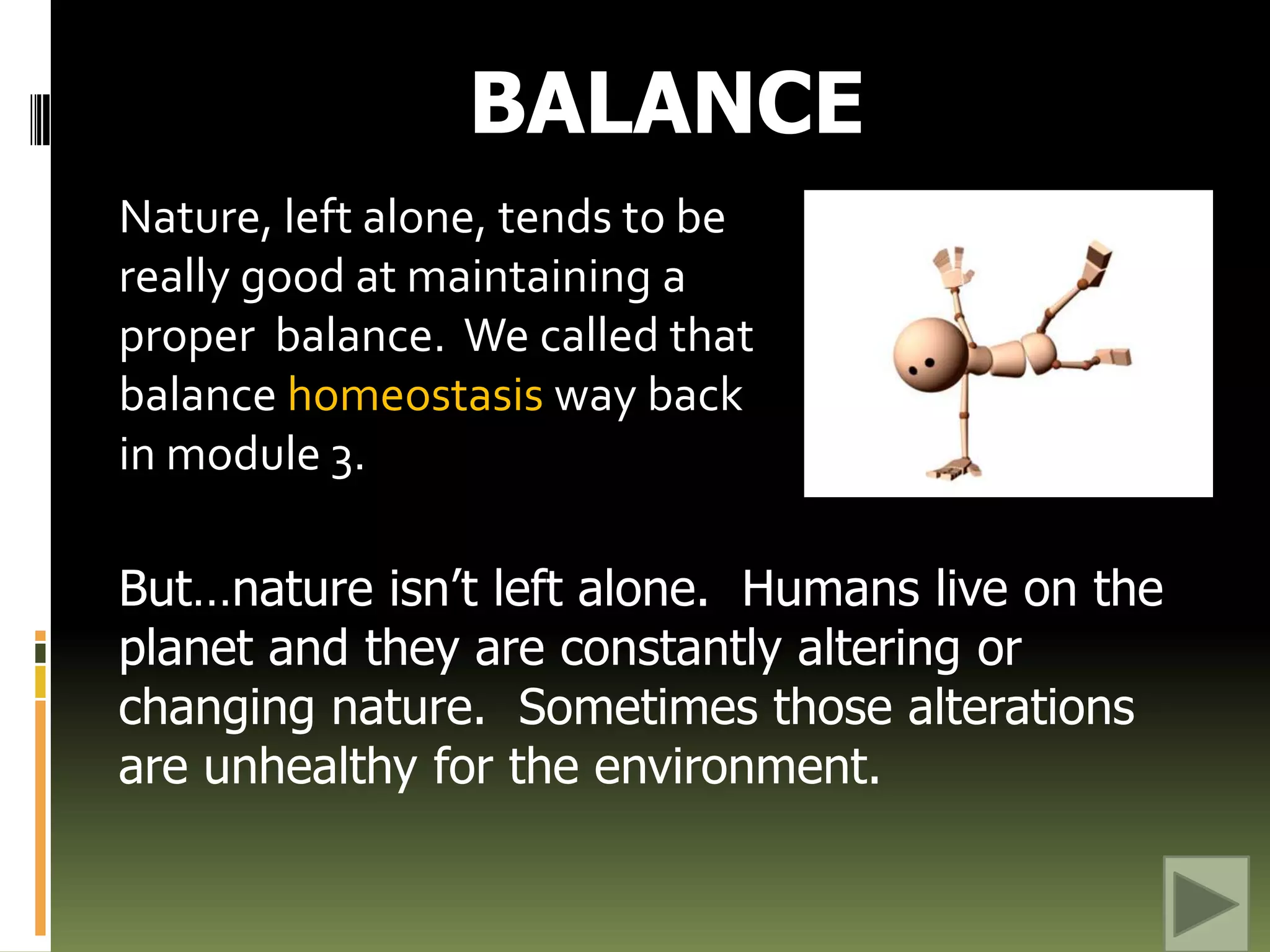 BALANCE

Nature, left alone, tends to be really good at maintaining a proper balance. We called that balance homeostasis way back in module 3.

But…nature isn’t left alone. Humans live on the planet and they are constantly altering or changing nature. Sometimes those alterations are unhealthy for the environment.